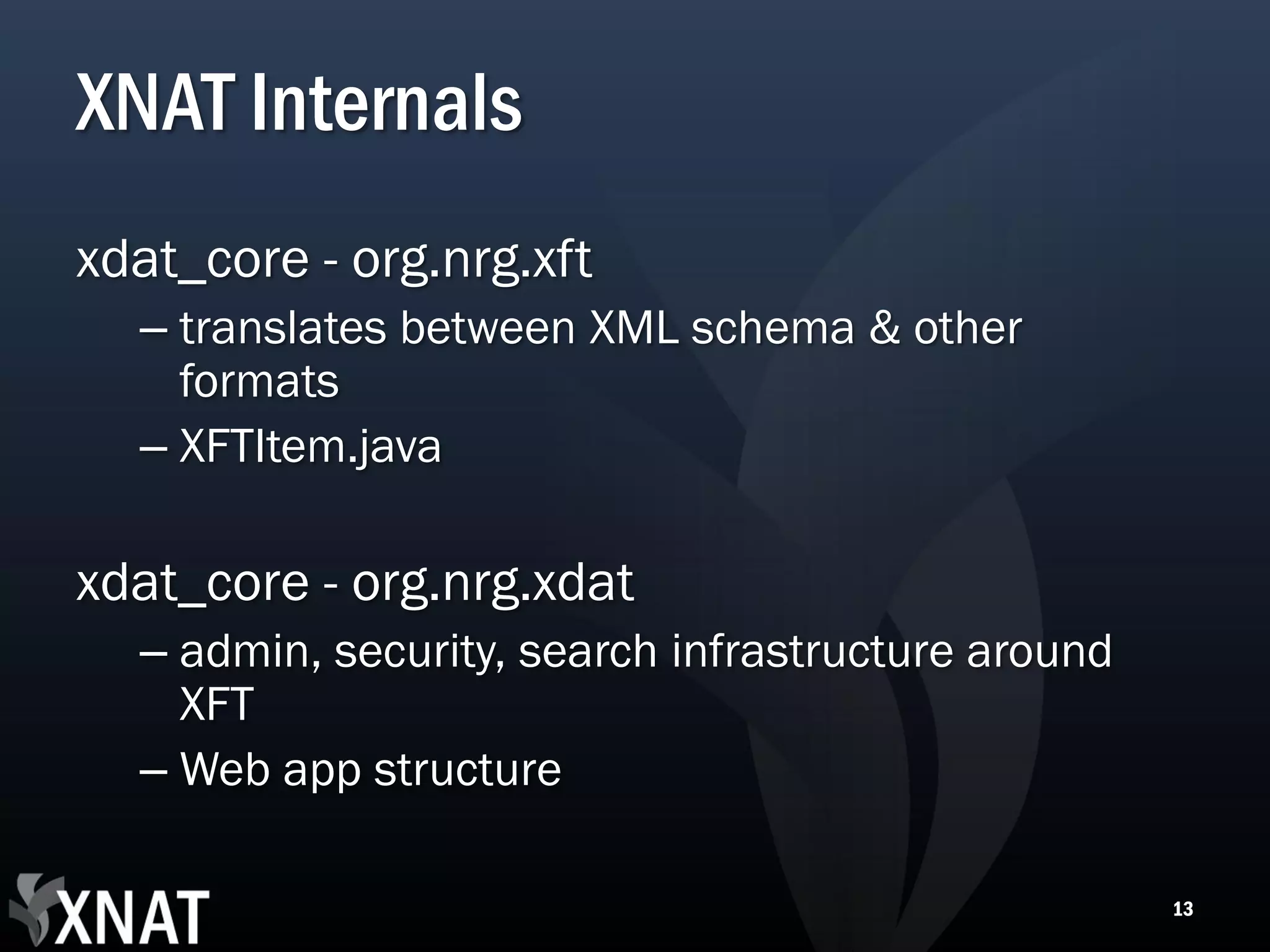 XNAT Internals

xdat_core - org.nrg.xft

– translates between XML schema & other formats

– XFTItem.java

xdat_core - org.nrg.xdat

– admin, security, search infrastructure around XFT

– Web app structure

XNAT

13